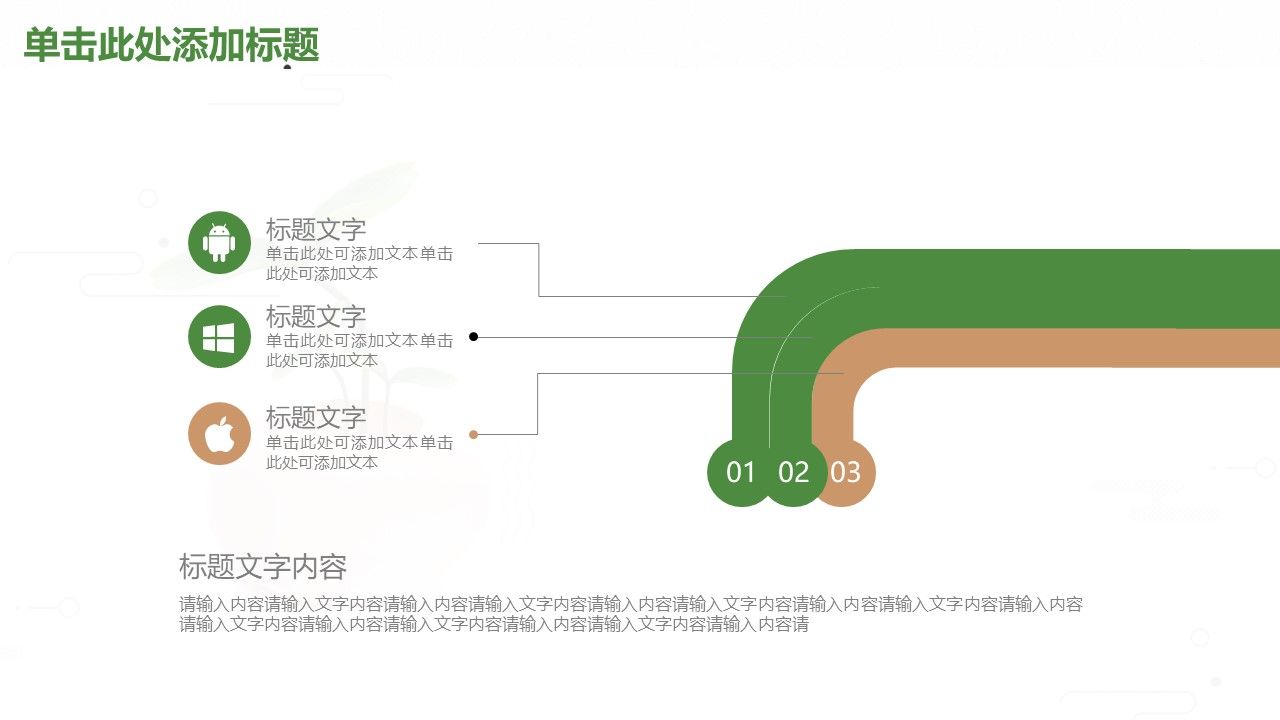 单击此处添加标题

标题文字
单击此处可添加文本单击此处可添加文本

标题文字
单击此处可添加文本单击此处可添加文本

标题文字
单击此处可添加文本单击此处可添加文本

01 02 03

标题文字内容
请输入内容请输入文字内容请输入内容请输入文字内容请输入内容请输入文字内容请输入内容请输入文字内容请输入内容请输入文字内容请输入内容请输入文字内容请输入内容请输入文字内容请输入内容请